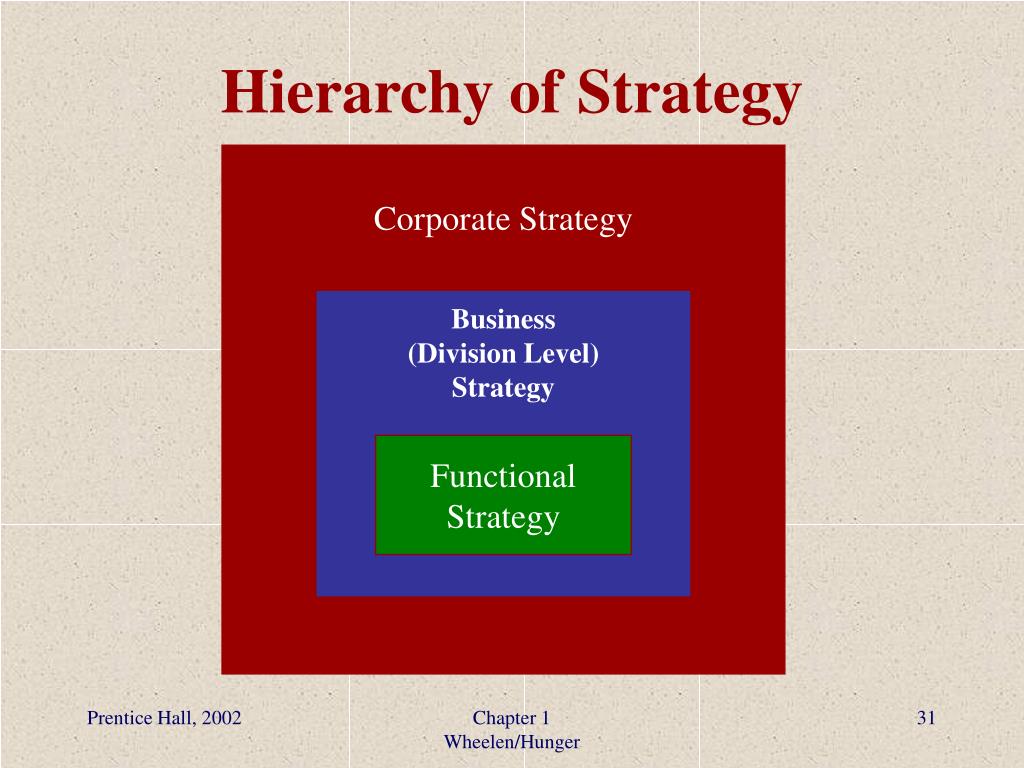 Hierarchy of Strategy

Corporate Strategy

Business
(Division Level)
Strategy

Functional
Strategy

Prentice Hall, 2002

Chapter 1
Wheelen/Hunger

31